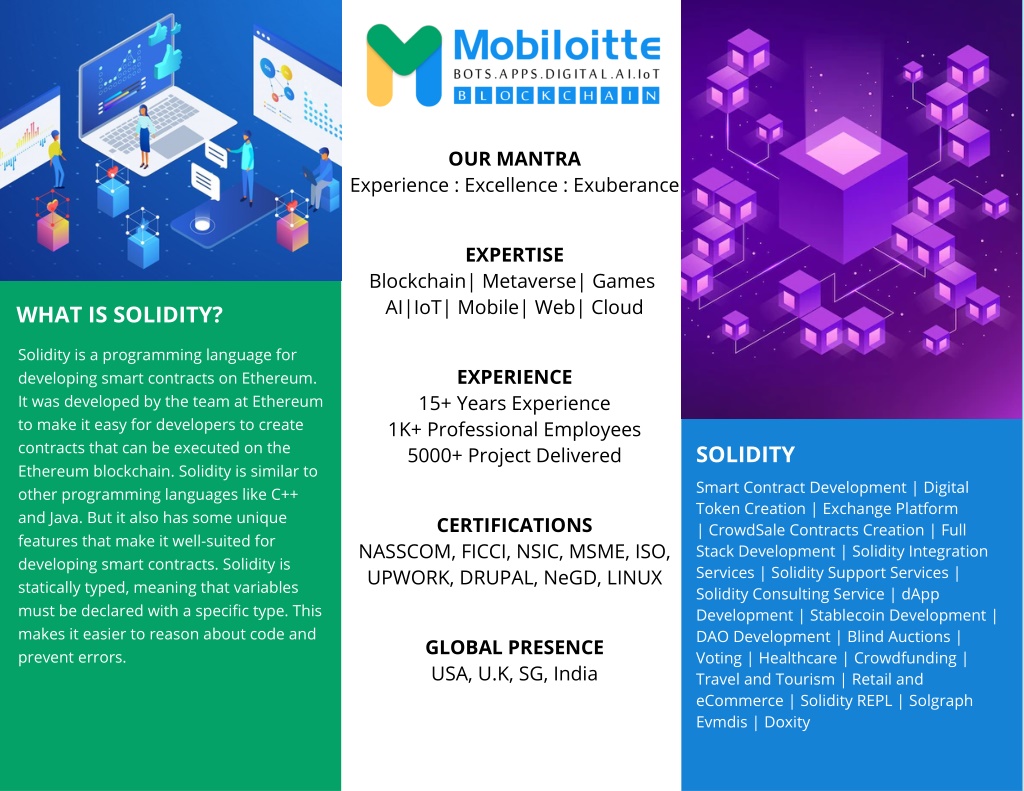 WHAT IS SOLIDITY?

Solidity is a programming language for developing smart contracts on Ethereum. It was developed by the team at Ethereum to make it easy for developers to create contracts that can be executed on the Ethereum blockchain. Solidity is similar to other programming languages like C++ and Java. But it also has some unique features that make it well-suited for developing smart contracts. Solidity is statically typed, meaning that variables must be declared with a specific type. This makes it easier to reason about code and prevent errors.

Mobiloitte
BOTS.APPS.DIGITAL.AI.IoT
BLOCKCHAIN

OUR MANTRA
Experience : Excellence : Exuberance

EXPERTISE
Blockchain| Metaverse| Games
AI|IoT| Mobile| Web| Cloud

EXPERIENCE
15+ Years Experience
1K+ Professional Employees
5000+ Project Delivered

CERTIFICATIONS
NASSCOM, FICCI, NSIC, MSME, ISO, UPWORK, DRUPAL, NeGD, LINUX

GLOBAL PRESENCE
USA, U.K, SG, India

SOLIDITY

Smart Contract Development | Digital Token Creation | Exchange Platform | CrowdSale Contracts Creation | Full Stack Development | Solidity Integration Services | Solidity Support Services | Solidity Consulting Service | dApp Development | Stablecoin Development | DAO Development | Blind Auctions | Voting | Healthcare | Crowdfunding | Travel and Tourism | Retail and eCommerce | Solidity REPL | Solgraph Evmdis | Doxity